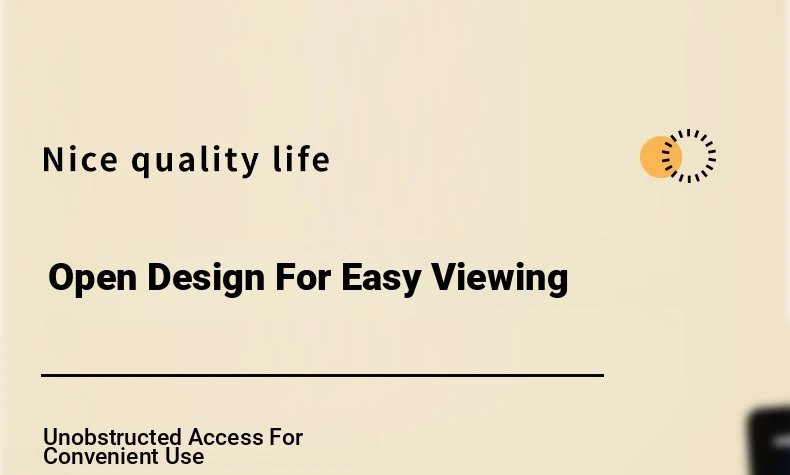 Nice quality life

Open Design For Easy Viewing

Unobstructed Access For Convenient Use